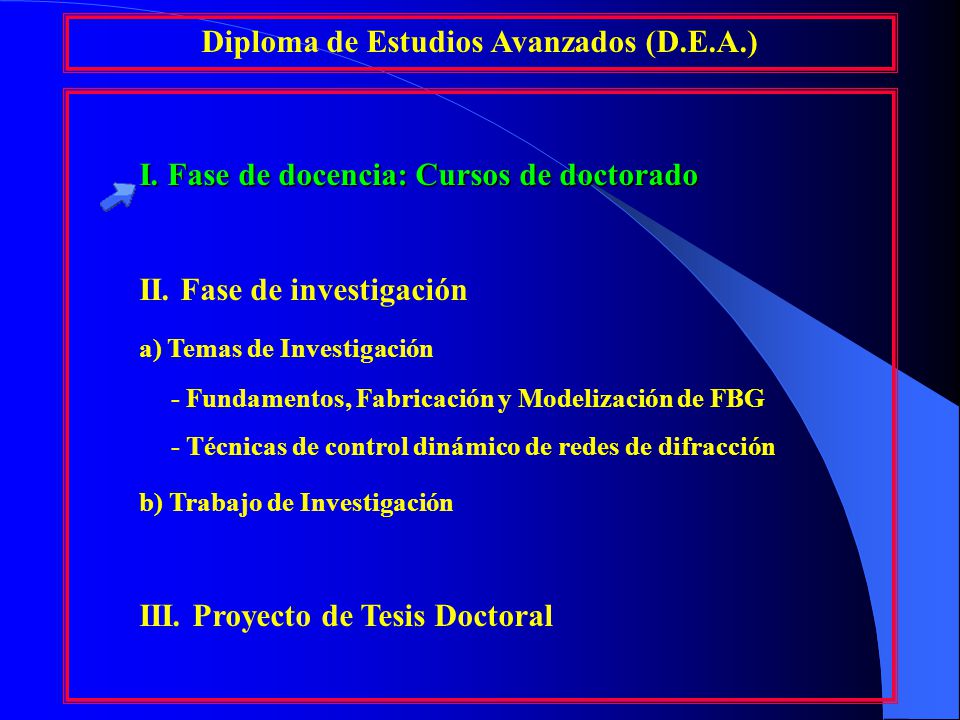 Diploma de Estudios Avanzados (D.E.A.)

I. Fase de docencia: Cursos de doctorado

II. Fase de investigación

a) Temas de Investigación

- Fundamentos, Fabricación y Modelización de FBG

- Técnicas de control dinámico de redes de difracción

b) Trabajo de Investigación

III. Proyecto de Tesis Doctoral